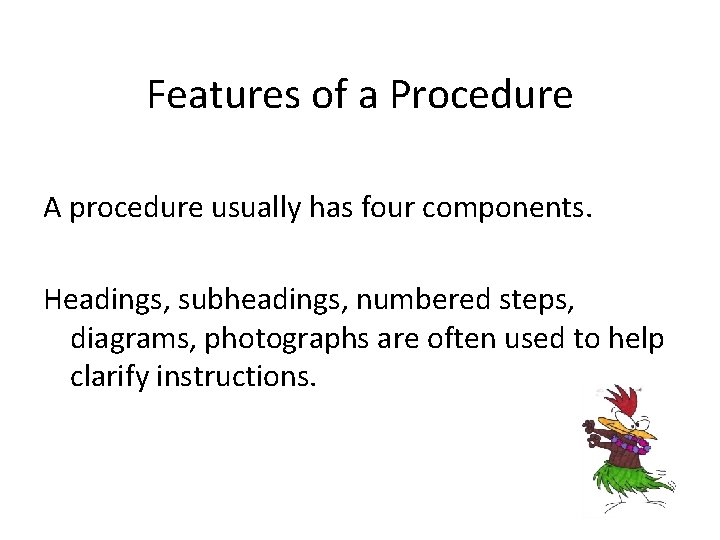 Features of a Procedure

A procedure usually has four components.

Headings, subheadings, numbered steps, diagrams, photographs are often used to help clarify instructions.